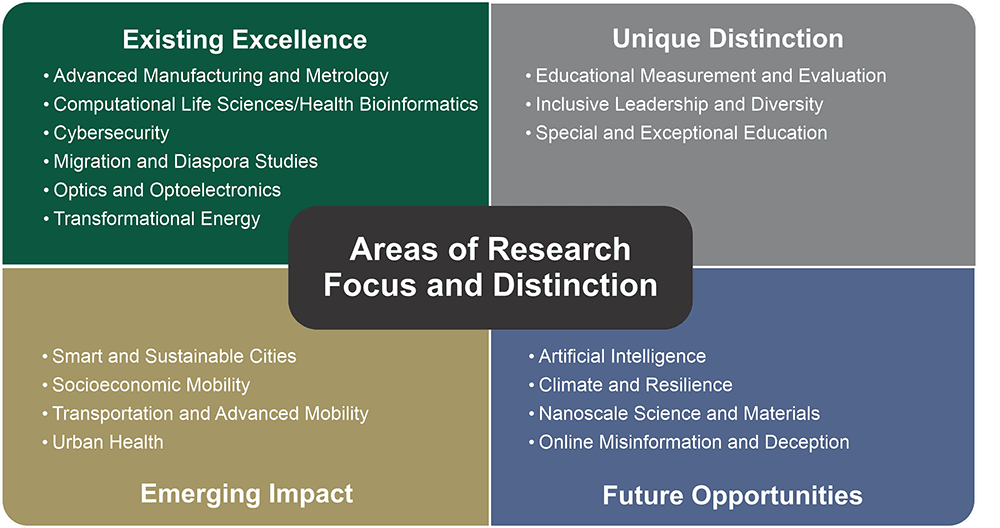 Existing Excellence

• Advanced Manufacturing and Metrology
• Computational Life Sciences/Health Bioinformatics
• Cybersecurity
• Migration and Diaspora Studies
• Optics and Optoelectronics
• Transformational Energy

Unique Distinction

• Educational Measurement and Evaluation
• Inclusive Leadership and Diversity
• Special and Exceptional Education

Areas of Research Focus and Distinction

• Smart and Sustainable Cities
• Socioeconomic Mobility
• Transportation and Advanced Mobility
• Urban Health

Emerging Impact

• Artificial Intelligence
• Climate and Resilience
• Nanoscale Science and Materials
• Online Misinformation and Deception

Future Opportunities